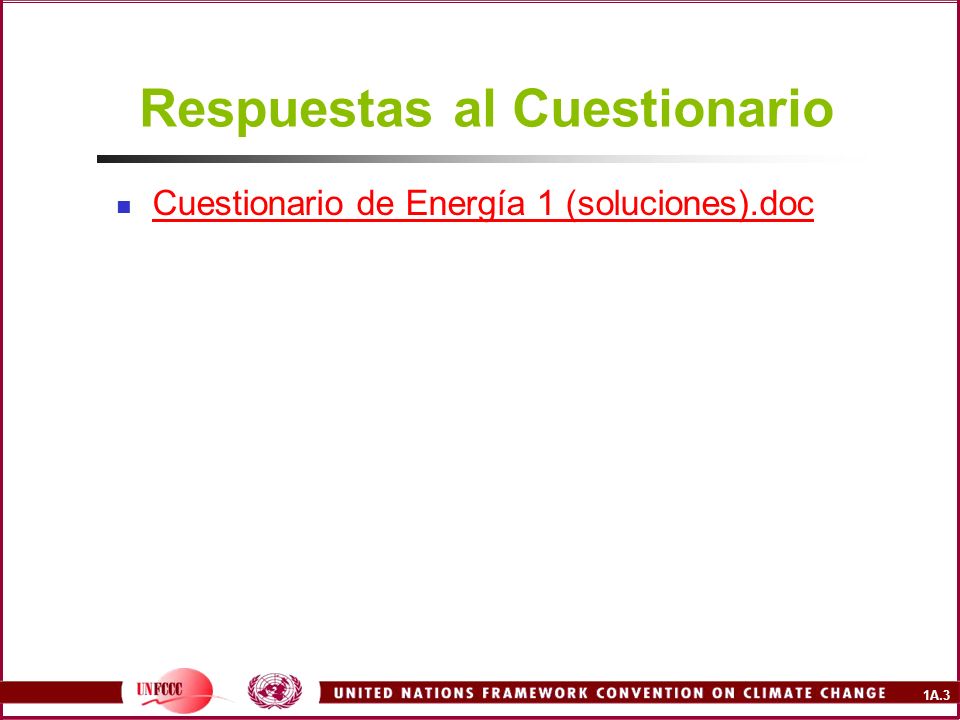 Respuestas al Cuestionario

Cuestionario de Energía 1 (soluciones).doc

UNFCCC

UNITED NATIONS FRAMEWORK CONVENTION ON CLIMATE CHANGE

1A.3